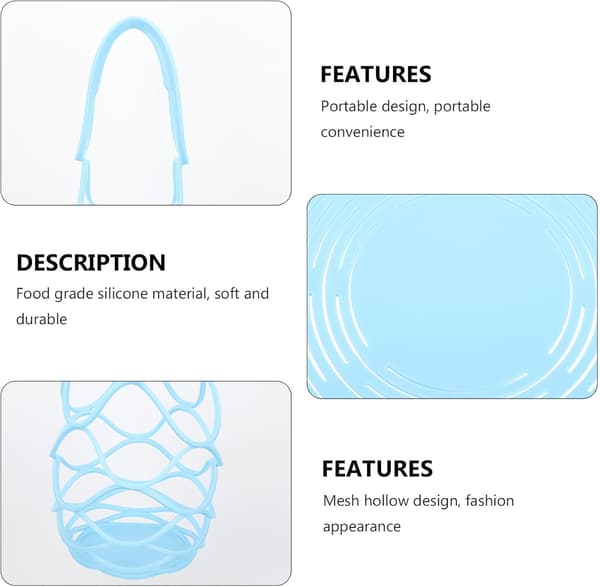 FEATURES

Portable design, portable convenience

DESCRIPTION

Food grade silicone material, soft and durable

FEATURES

Mesh hollow design, fashion appearance